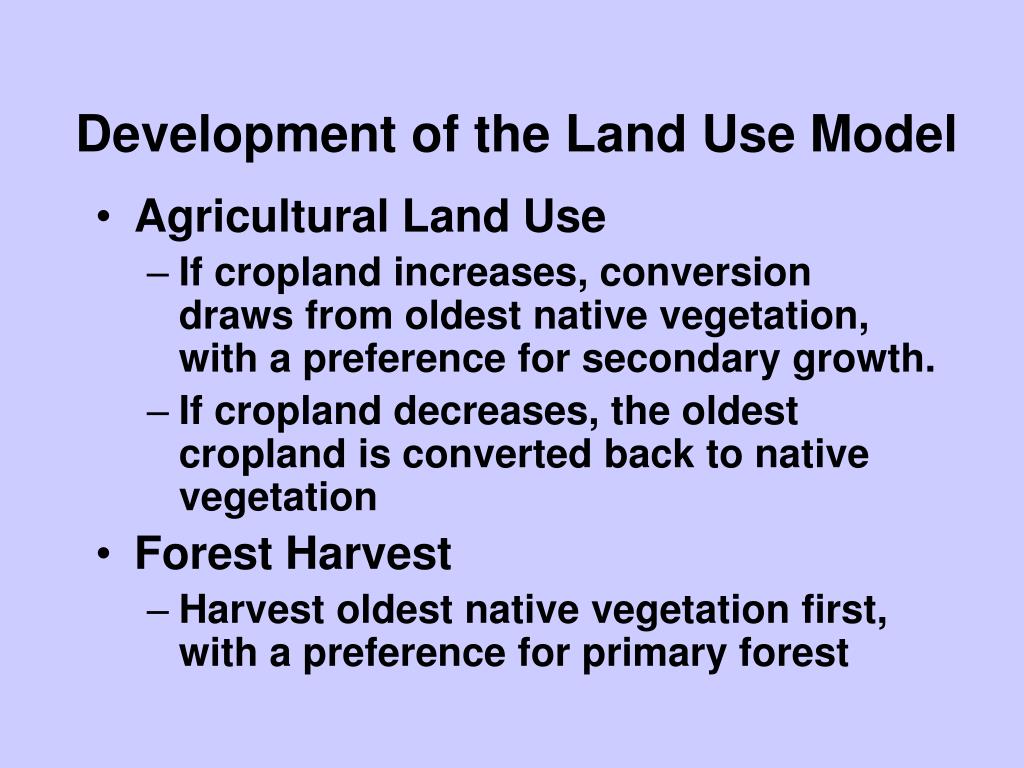 Development of the Land Use Model

• Agricultural Land Use
– If cropland increases, conversion draws from oldest native vegetation, with a preference for secondary growth.
– If cropland decreases, the oldest cropland is converted back to native vegetation
• Forest Harvest
– Harvest oldest native vegetation first, with a preference for primary forest